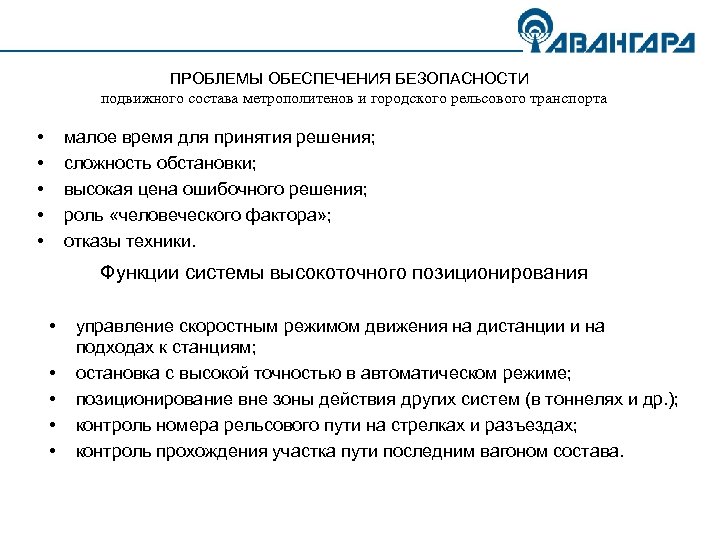 АВАНГАРД

ПРОБЛЕМЫ ОБЕСПЕЧЕНИЯ БЕЗОПАСНОСТИ
подвижного состава метрополитенов и городского рельсового транспорта

• малое время для принятия решения;
• сложность обстановки;
• высокая цена ошибочного решения;
• роль «человеческого фактора»;
• отказы техники.

Функции системы высокоточного позиционирования

• управление скоростным режимом движения на дистанции и на подходах к станциям;
• остановка с высокой точностью в автоматическом режиме;
• позиционирование вне зоны действия других систем (в тоннелях и др.);
• контроль номера рельсового пути на стрелках и разъездах;
• контроль прохождения участка пути последним вагоном состава.